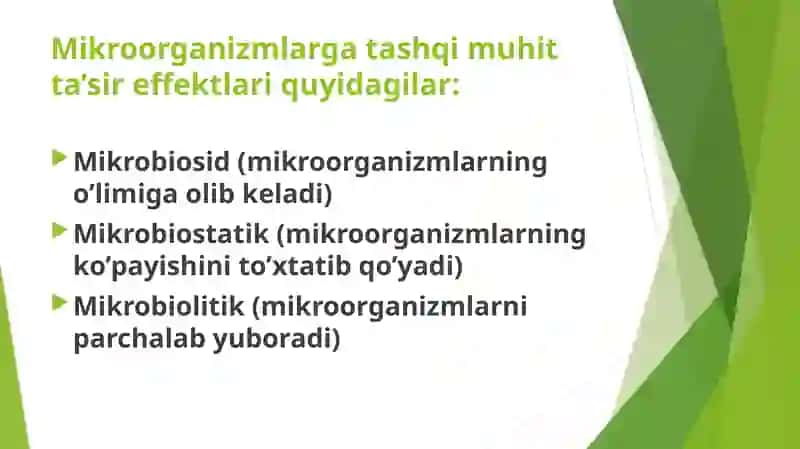 Mikroorganizmlarga tashqi muhit ta’sir effektlari quyidagilar:

Mikrobiosid (mikroorganizmlarning o’limiga olib keladi)

Mikrobiostatik (mikroorganizmlarning ko’payishini to’xtatib qo’yadi)

Mikrobiolitik (mikroorganizmlarni parchalab yuboradi)